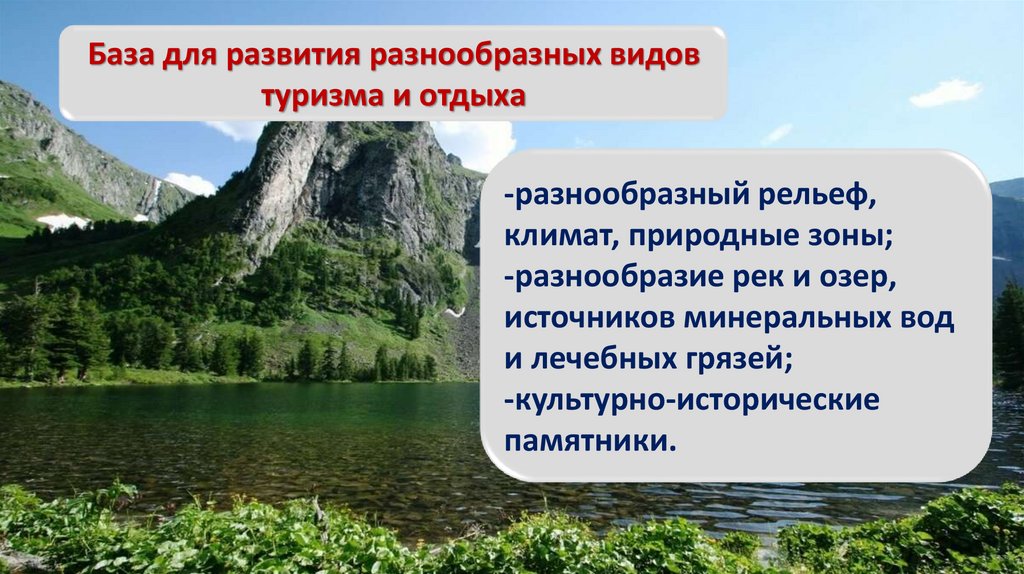 База для развития разнообразных видов туризма и отдыха

-разнообразный рельеф, климат, природные зоны;
-разнообразие рек и озер, источников минеральных вод и лечебных грязей;
-культурно-исторические памятники.